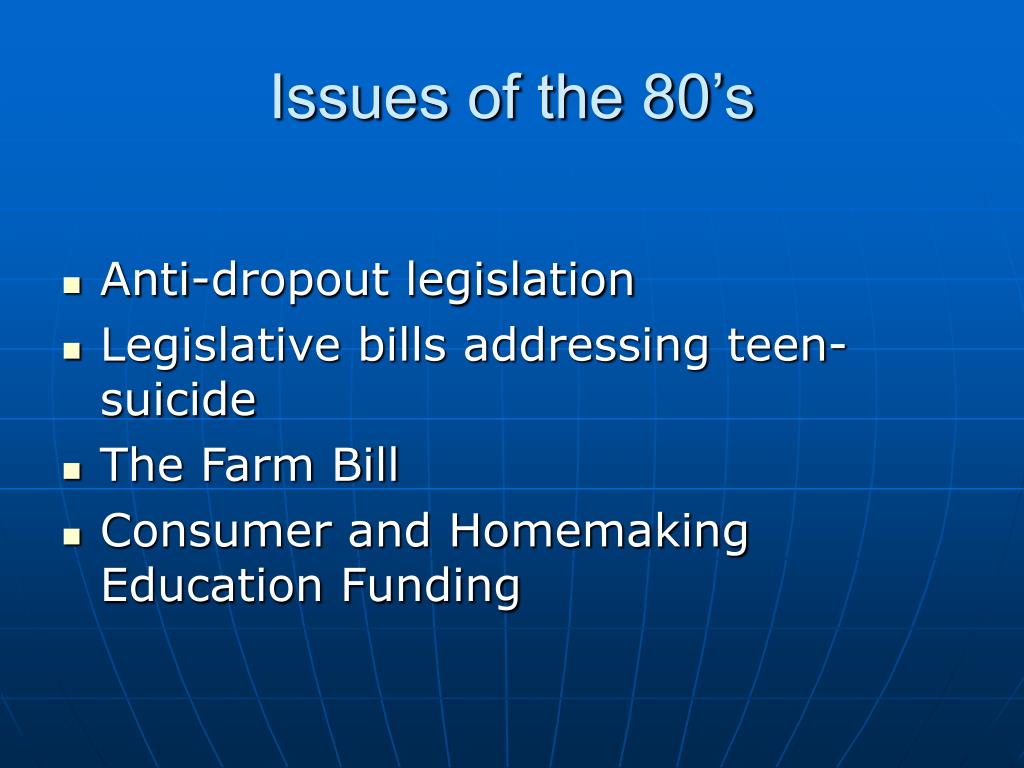 Issues of the 80’s

- Anti-dropout legislation
- Legislative bills addressing teen-suicide
- The Farm Bill
- Consumer and Homemaking Education Funding